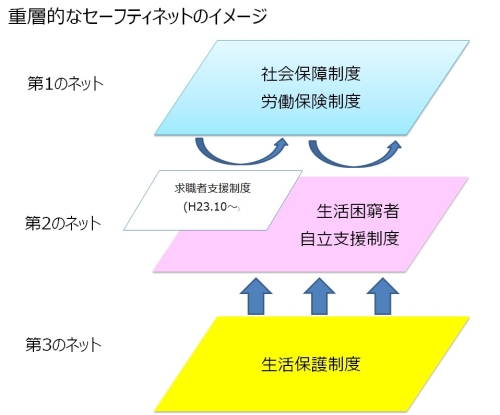 重層的なセーフティネットのイメージ

第1のネット

社会保障制度
労働保険制度

第2のネット

求職者支援制度
(H23.10～)

生活困窮者
自立支援制度

第3のネット

生活保護制度